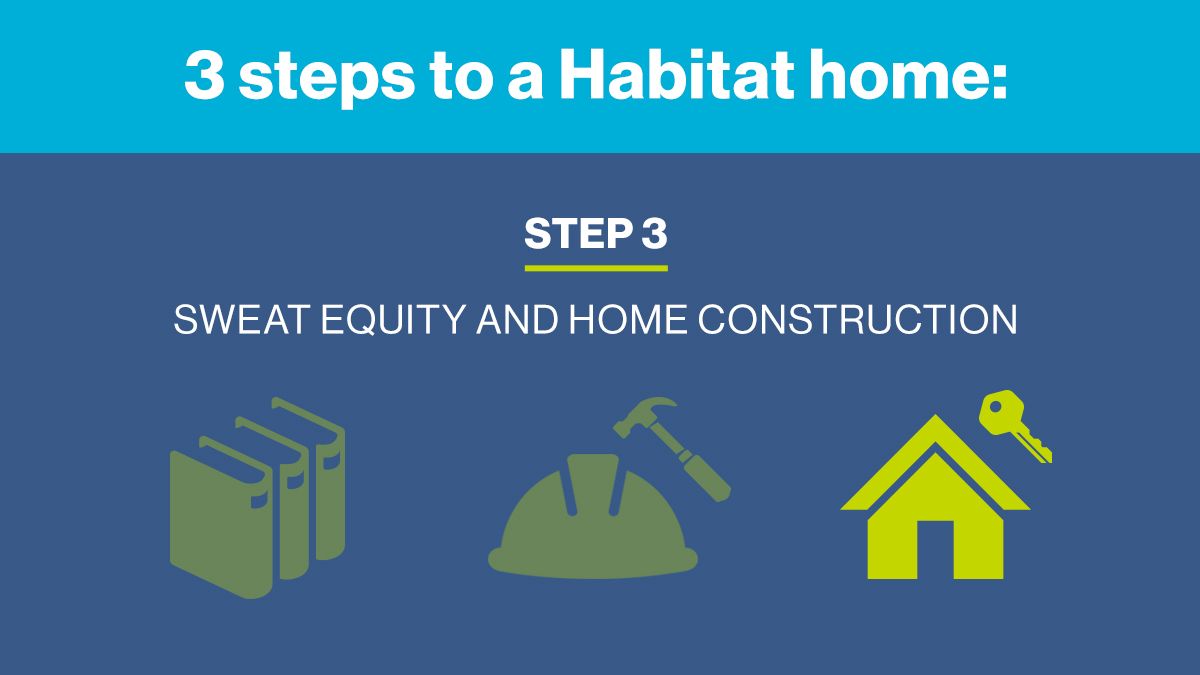 3 steps to a Habitat home:

STEP 3

SWEAT EQUITY AND HOME CONSTRUCTION